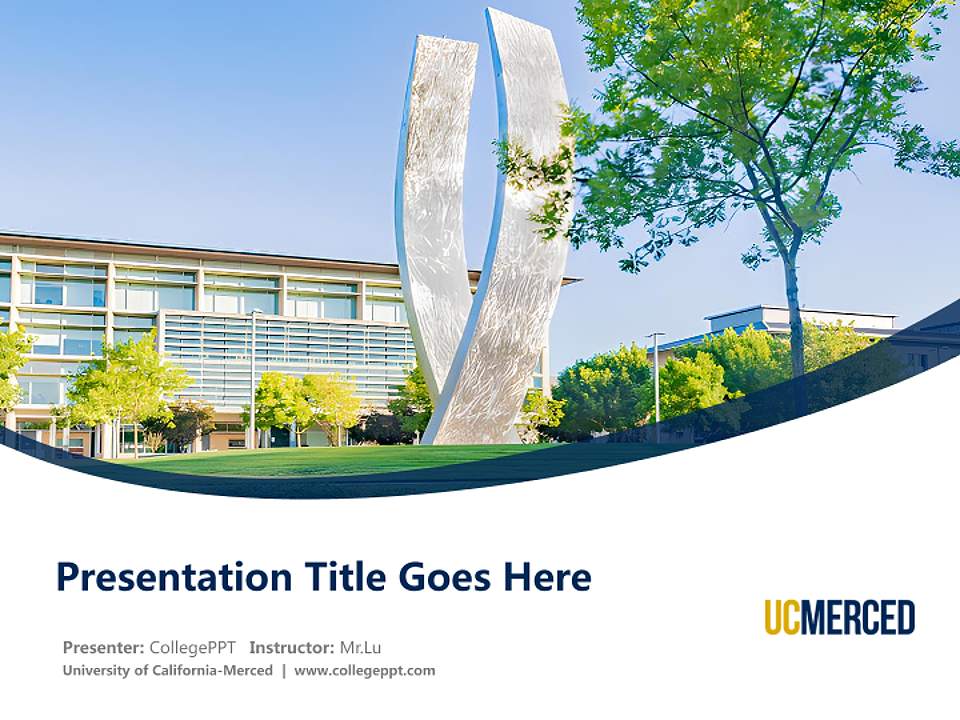 Presentation Title Goes Here

UCMERCED

Presenter: CollegePPT Instructor: Mr.Lu
University of California-Merced | www.collegeppt.com